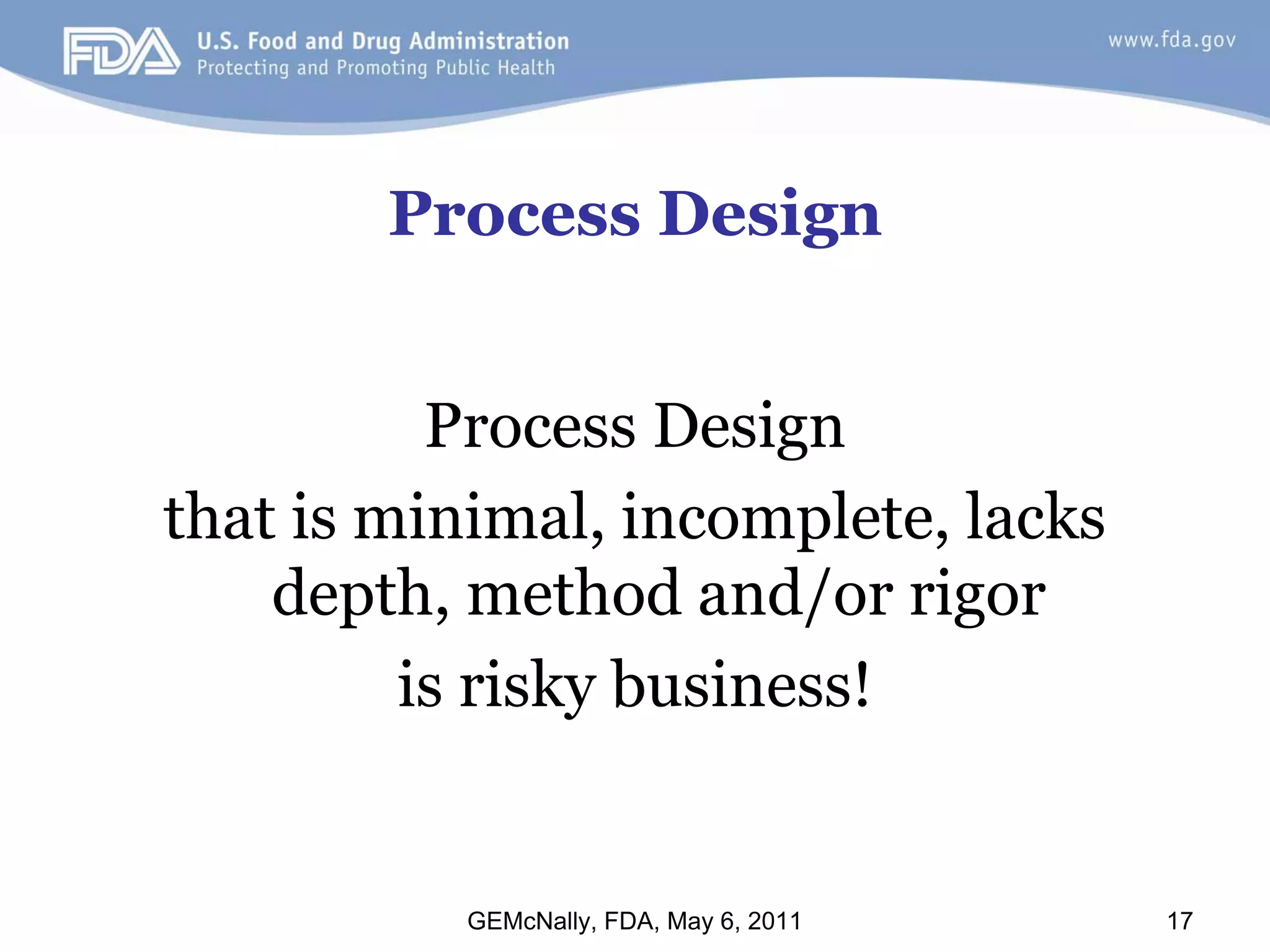 FDA U.S. Food and Drug Administration
Protecting and Promoting Public Health

www.fda.gov

Process Design

Process Design

that is minimal, incomplete, lacks depth, method and/or rigor

is risky business!

GEMcNally, FDA, May 6, 2011

17